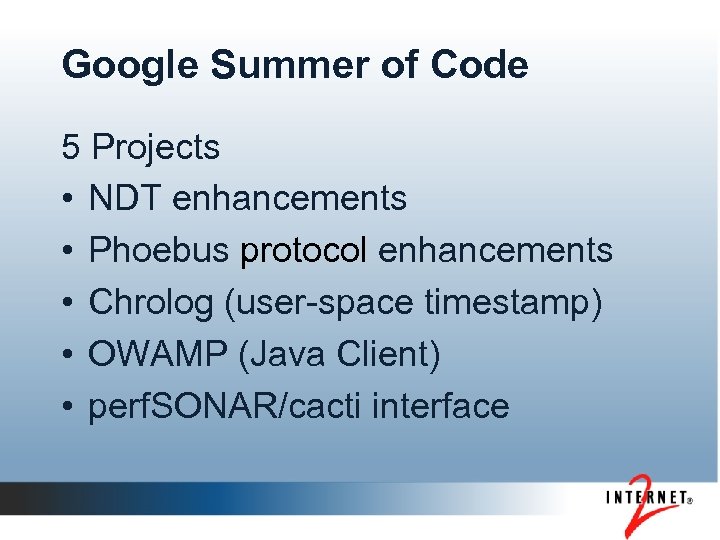 Google Summer of Code

5 Projects

• NDT enhancements
• Phoebus protocol enhancements
• Chrolog (user-space timestamp)
• OWAMP (Java Client)
• perfSONAR/cacti interface

INTERNET® 2